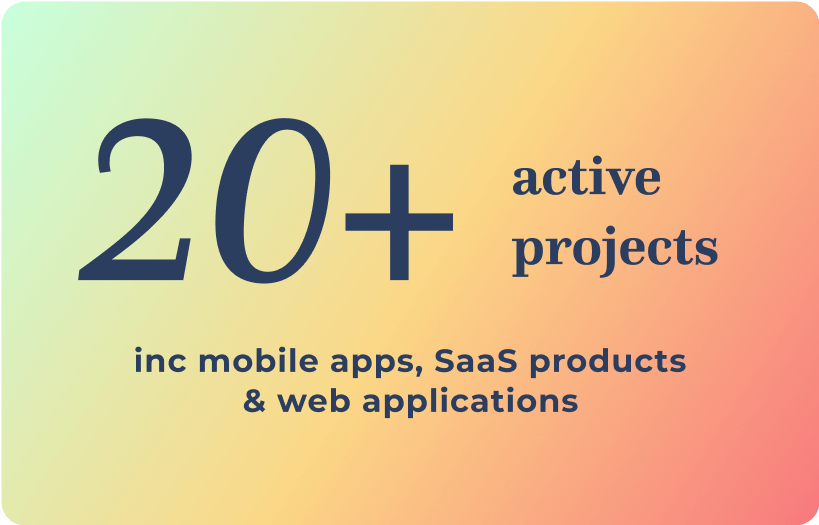 20+ active projects

inc mobile apps, SaaS products & web applications